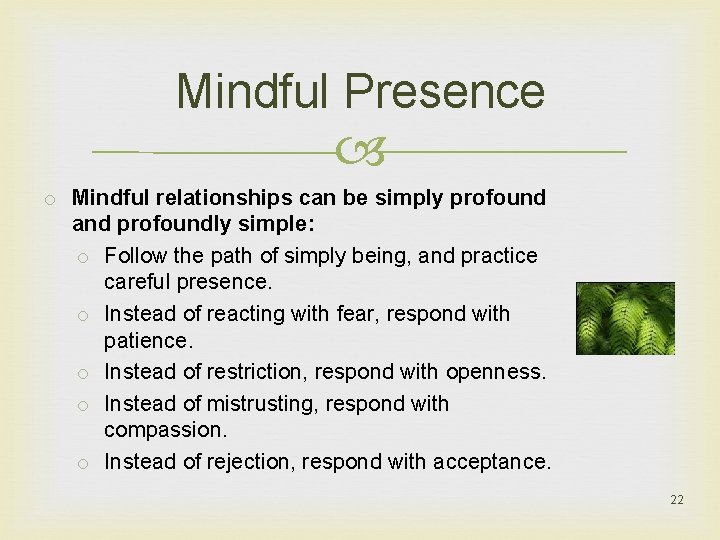 Mindful Presence

Mindful relationships can be simply profound and profoundly simple:

Follow the path of simply being, and practice careful presence.

Instead of reacting with fear, respond with patience.

Instead of restriction, respond with openness.

Instead of mistrusting, respond with compassion.

Instead of rejection, respond with acceptance.

22